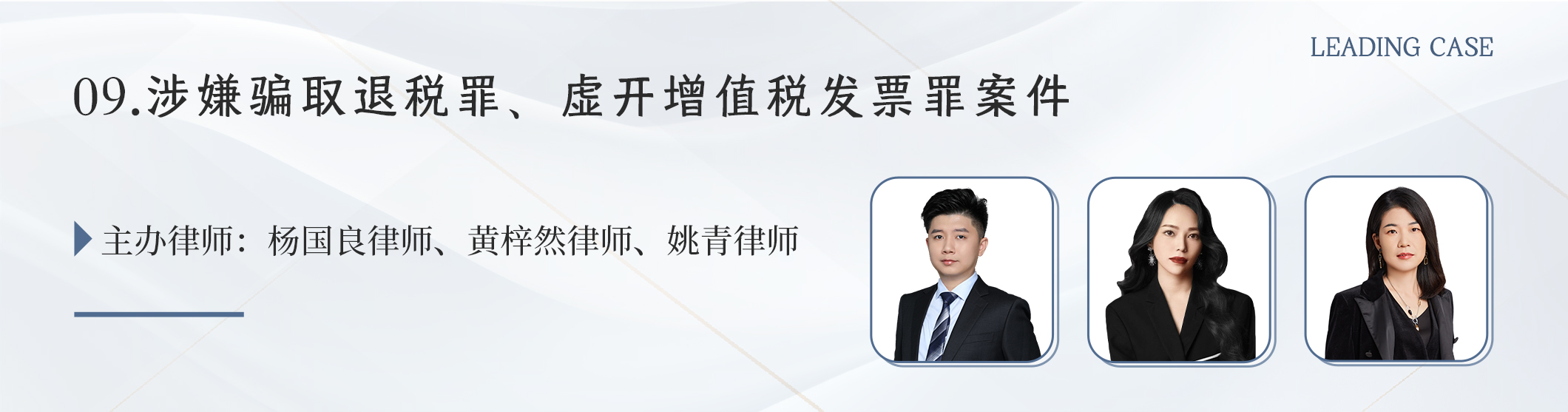 LEADING CASE

09.涉嫌骗取退税罪、虚开增值税发票罪案件

主办律师：杨国良律师、黄梓然律师、姚青律师